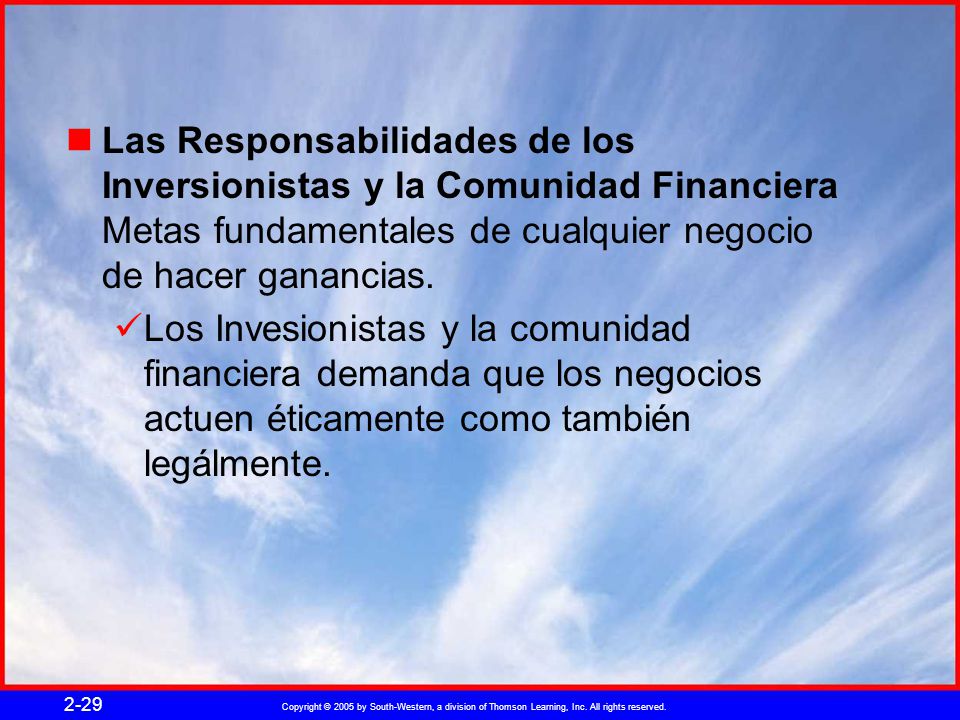 Las Responsabilidades de los Inversionistas y la Comunidad Financiera
Metas fundamentales de cualquier negocio de hacer ganancias.

Los Invesionistas y la comunidad financiera demanda que los negocios actuen éticamente como también legálmente.

2-29

Copyright © 2005 by South-Western, a division of Thomson Learning, Inc. All rights reserved.